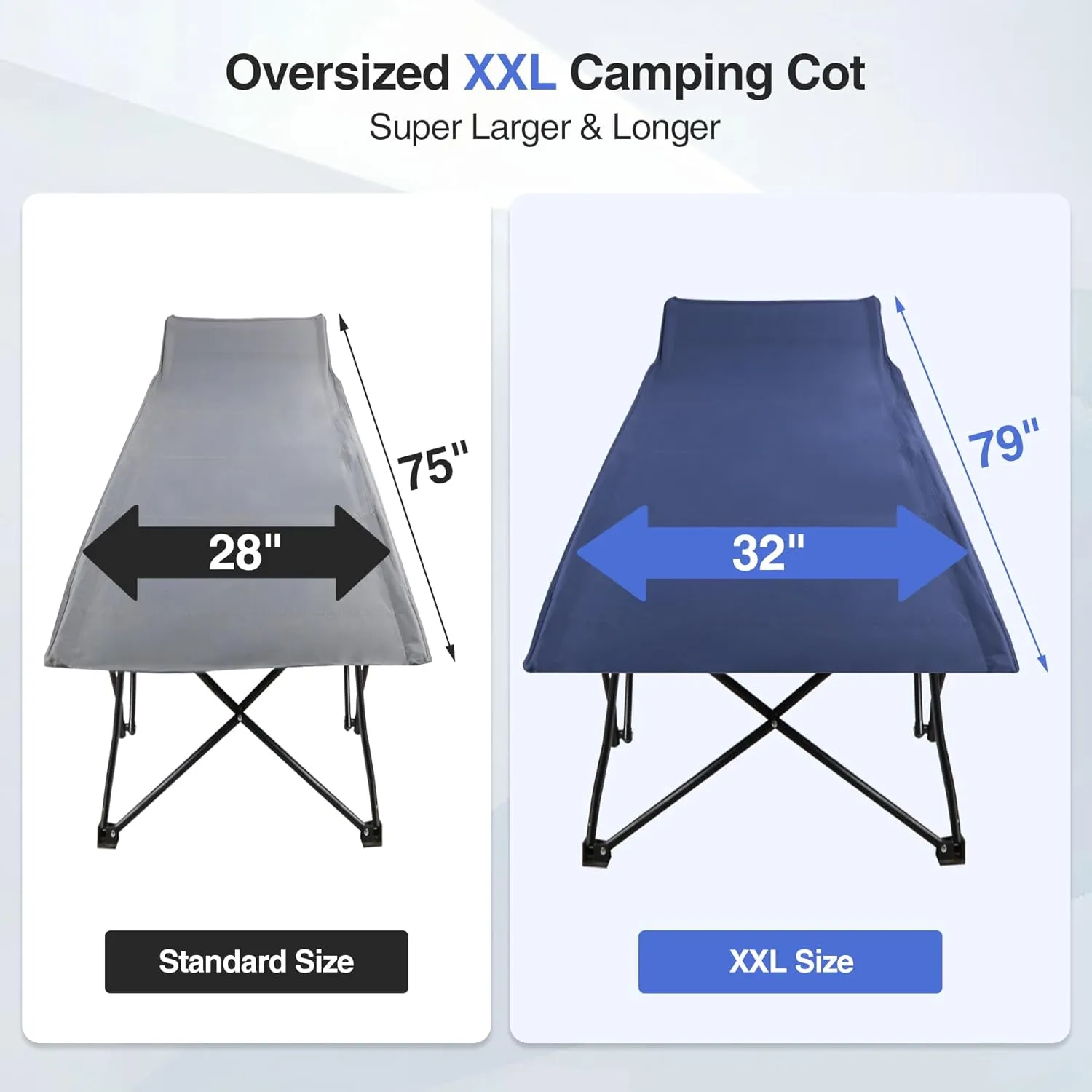 Oversized XXL Camping Cot
Super Larger & Longer

75"
28"
Standard Size

79"
32"
XXL Size